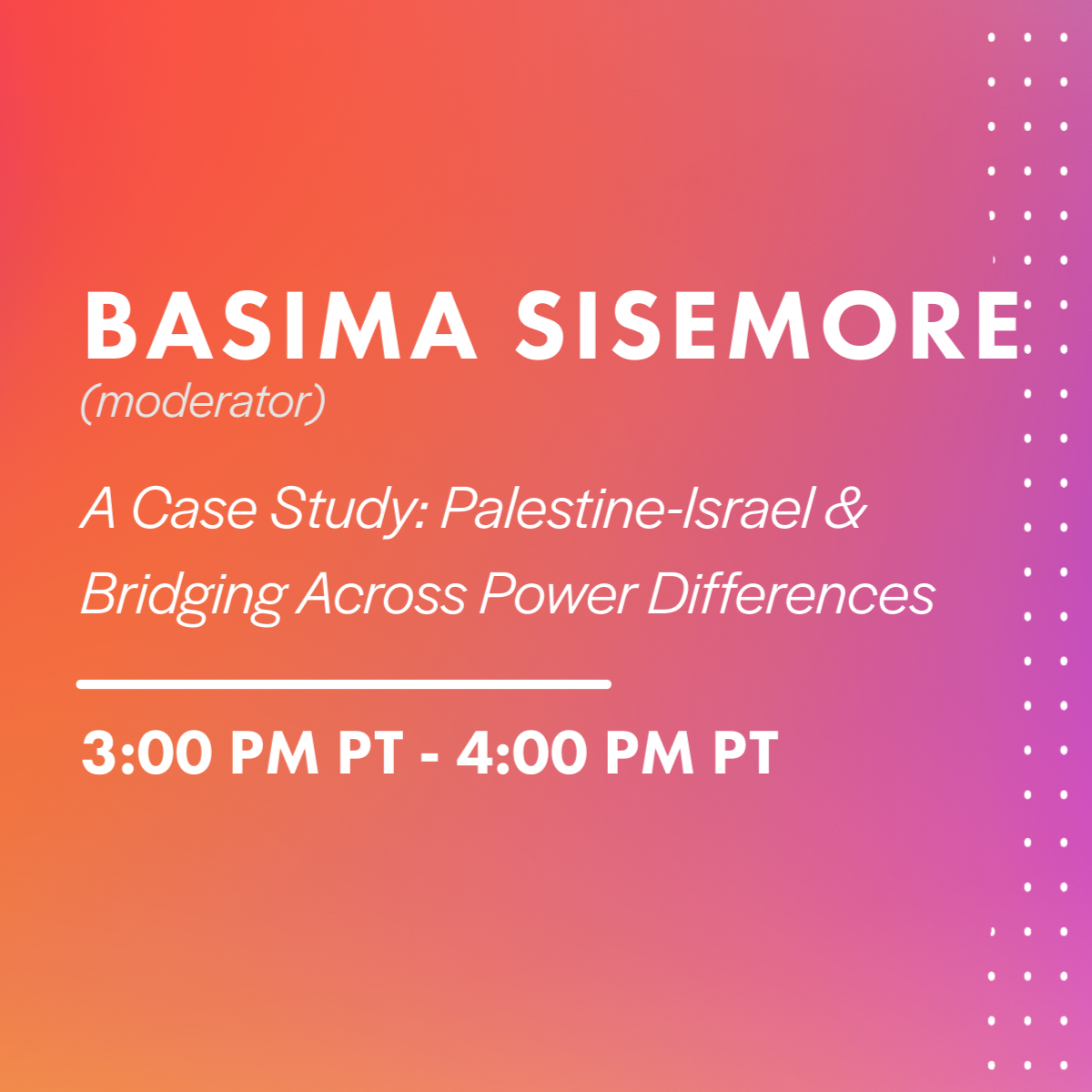 BASIMA SISEMORE
(moderator)

A Case Study: Palestine-Israel & Bridging Across Power Differences

3:00 PM PT - 4:00 PM PT